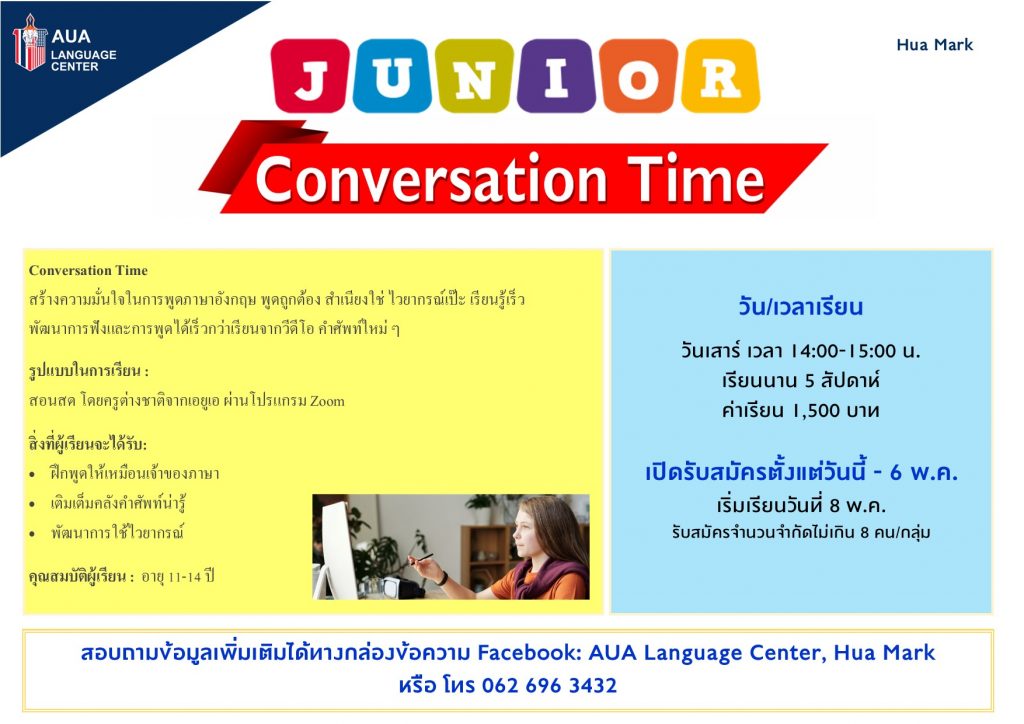 AUA
LANGUAGE
CENTER

Hua Mark

JUNIOR

Conversation Time

Conversation Time
สร้างความมั่นใจในการพูดภาษาอังกฤษ พูดถูกต้อง สำเนียงใช่ ไวยากรณ์เป๊ะ เรียนรู้เร็ว พัฒนาการฟังและการพูดได้เร็วกว่าเรียนจากวีดีโอ คำศัพท์ใหม่ ๆ

รูปแบบในการเรียน :
สอนสด โดยครูต่างชาติจากเอยูเอ ผ่านโปรแกรม Zoom

สิ่งที่ผู้เรียนจะได้รับ:
• ฝึกพูดให้เหมือนเจ้าของภาษา
• เติมเต็มคลังคำศัพท์น่ารู้
• พัฒนาการใช้ไวยากรณ์

คุณสมบัติผู้เรียน : อายุ 11-14 ปี

วัน/เวลาเรียน
วันเสาร์ เวลา 14:00-15:00 น.
เรียนนาน 5 สัปดาห์
ค่าเรียน 1,500 บาท

เปิดรับสมัครตั้งแต่วันนี้ - 6 พ.ค.
เริ่มเรียนวันที่ 8 พ.ค.
รับสมัครจำนวนจำกัดไม่เกิน 8 คน/กลุ่ม

สอบถามข้อมูลเพิ่มเติมได้ทางกล่องข้อความ Facebook: AUA Language Center, Hua Mark
หรือ โทร 062 696 3432